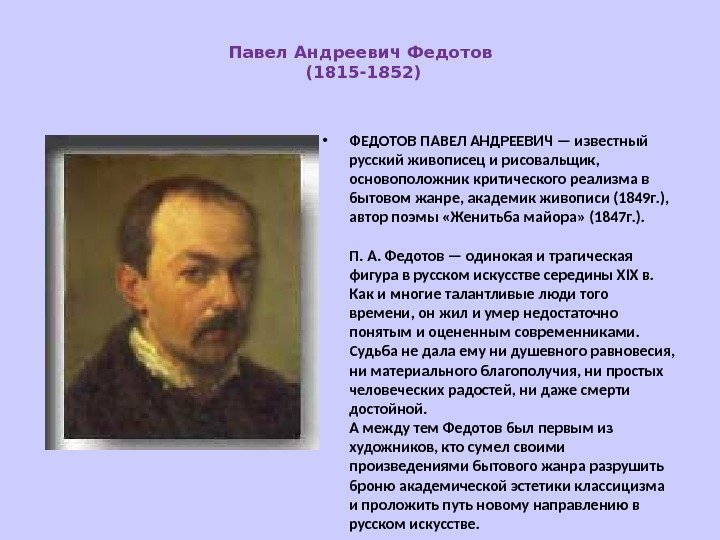 Павел Андреевич Федотов
(1815-1852)

• ФЕДОТОВ ПАВЕЛ АНДРЕЕВИЧ — известный русский живописец и рисовальщик, основоположник критического реализма в бытовом жанре, академик живописи (1849г.), автор поэмы «Женитьба майора» (1847г.).

П. А. Федотов — одинокая и трагическая фигура в русском искусстве середины XIX в. Как и многие талантливые люди того времени, он жил и умер недостаточно понятым и оцененным современниками. Судьба не дала ему ни душевного равновесия, ни материального благополучия, ни простых человеческих радостей, ни даже смерти достойной.
А между тем Федотов был первым из художников, кто сумел своими произведениями бытового жанра разрушить броню академической эстетики классицизма и проложить путь новому направлению в русском искусстве.